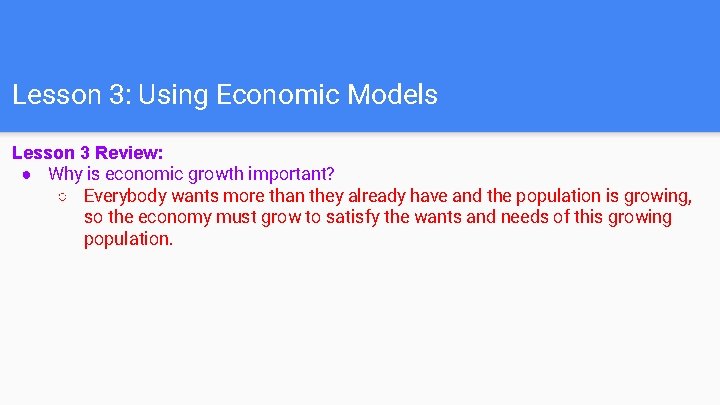 Lesson 3: Using Economic Models

Lesson 3 Review:
● Why is economic growth important?
○ Everybody wants more than they already have and the population is growing, so the economy must grow to satisfy the wants and needs of this growing population.